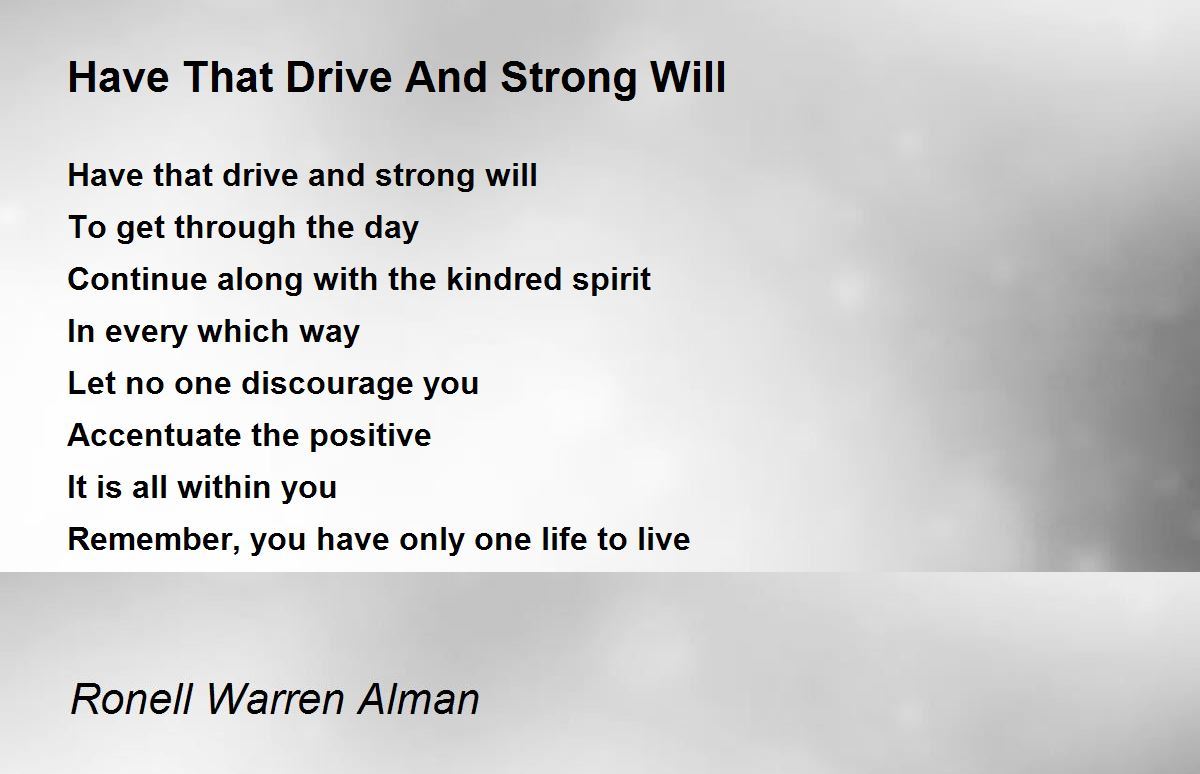 Have That Drive And Strong Will

Have that drive and strong will
To get through the day
Continue along with the kindred spirit
In every which way
Let no one discourage you
Accentuate the positive
It is all within you
Remember, you have only one life to live

Ronell Warren Alman